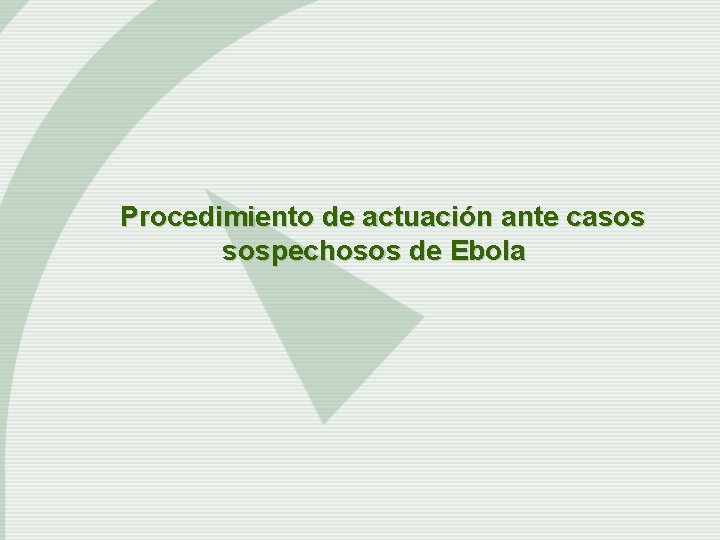 Procedimiento de actuación ante casos sospechosos de Ebola